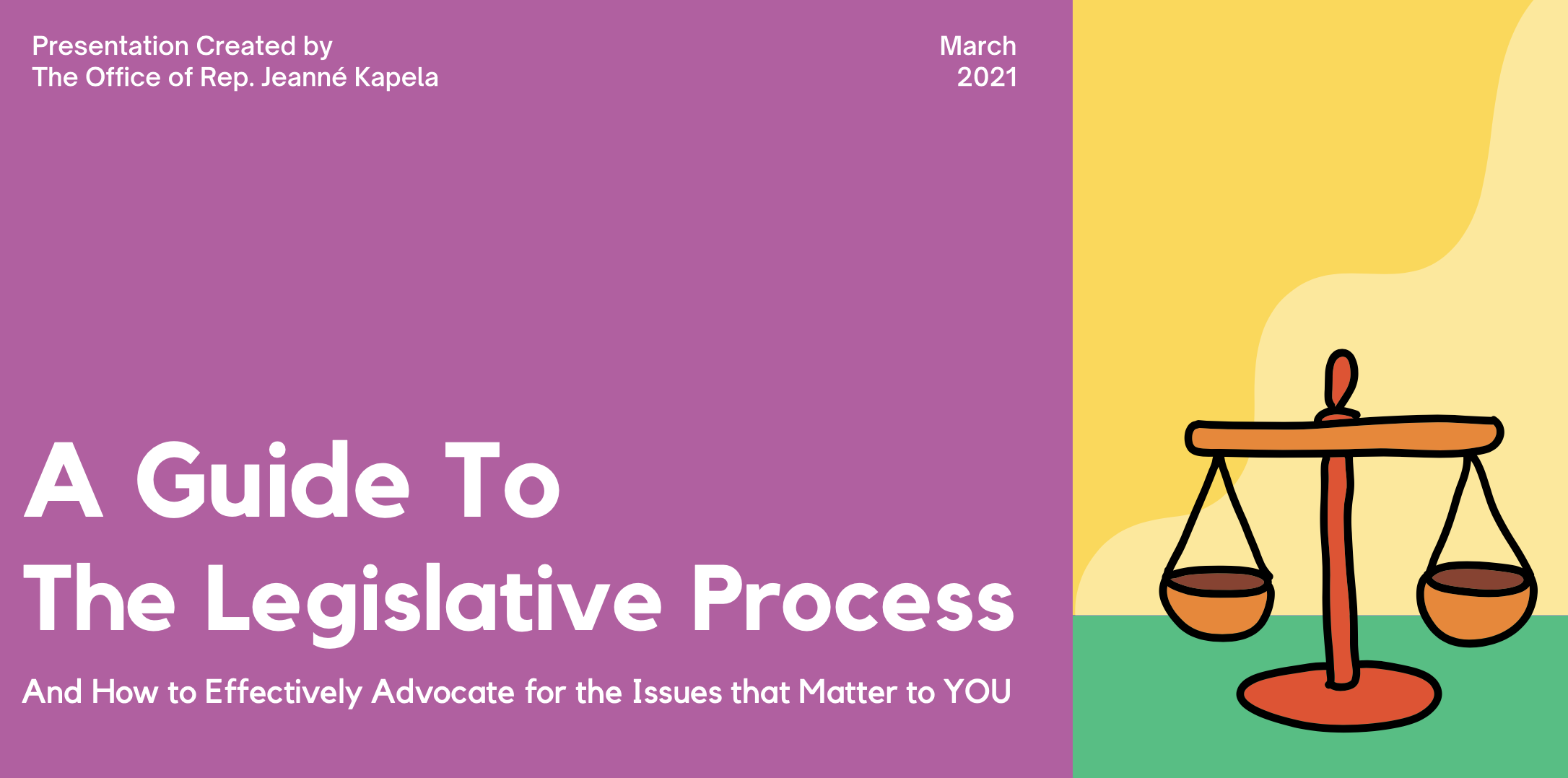 Presentation Created by
The Office of Rep. Jeanné Kapela

March
2021

A Guide To
The Legislative Process

And How to Effectively Advocate for the Issues that Matter to YOU